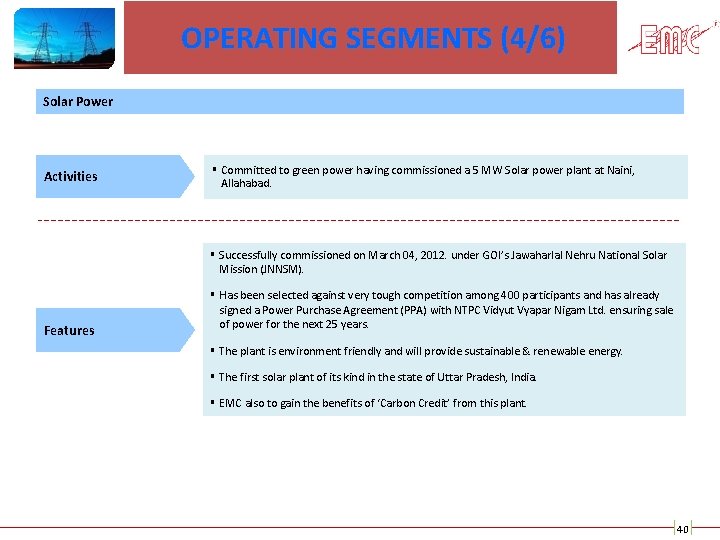 OPERATING SEGMENTS (4/6)

EMC

Solar Power

Activities

▪ Committed to green power having commissioned a 5 MW Solar power plant at Naini, Allahabad.

Features

▪ Successfully commissioned on March 04, 2012. under GOI's Jawaharlal Nehru National Solar Mission (JNNSM).

▪ Has been selected against very tough competition among 400 participants and has already signed a Power Purchase Agreement (PPA) with NTPC Vidyut Vyapar Nigam Ltd. ensuring sale of power for the next 25 years.

▪ The plant is environment friendly and will provide sustainable & renewable energy.

▪ The first solar plant of its kind in the state of Uttar Pradesh, India.

▪ EMC also to gain the benefits of 'Carbon Credit' from this plant.

40